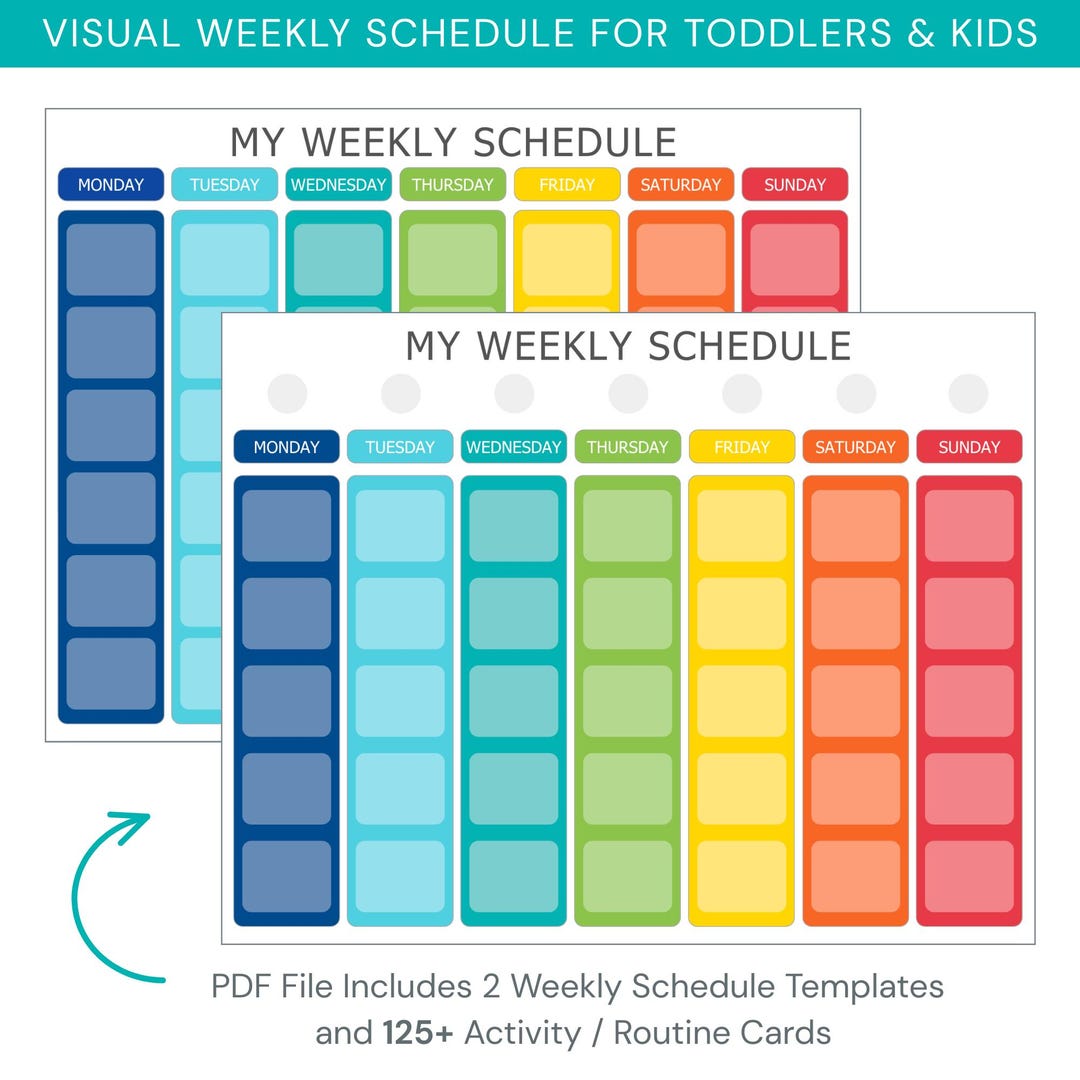 VISUAL WEEKLY SCHEDULE FOR TODDLERS & KIDS

MY WEEKLY SCHEDULE

MONDAY TUESDAY WEDNESDAY THURSDAY FRIDAY SATURDAY SUNDAY

MY WEEKLY SCHEDULE

MONDAY TUESDAY WEDNESDAY THURSDAY FRIDAY SATURDAY SUNDAY

PDF File Includes 2 Weekly Schedule Templates and 125+ Activity / Routine Cards